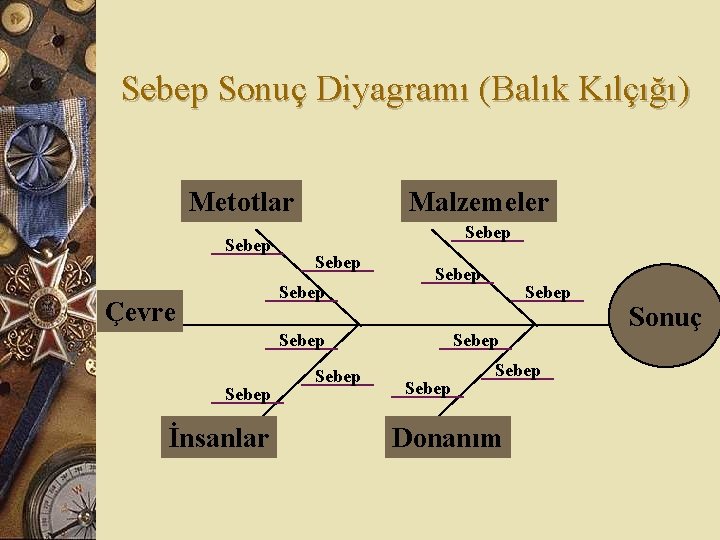 Sebep Sonuç Diyagramı (Balık Kılçığı)

Metotlar

Malzemeler

Sebep

Sebep

Sebep

Sebep

Sebep

Sebep

Çevre

Sonuç

Sebep

Sebep

Sebep

Sebep

Sebep

Sebep

İnsanlar

Donanım